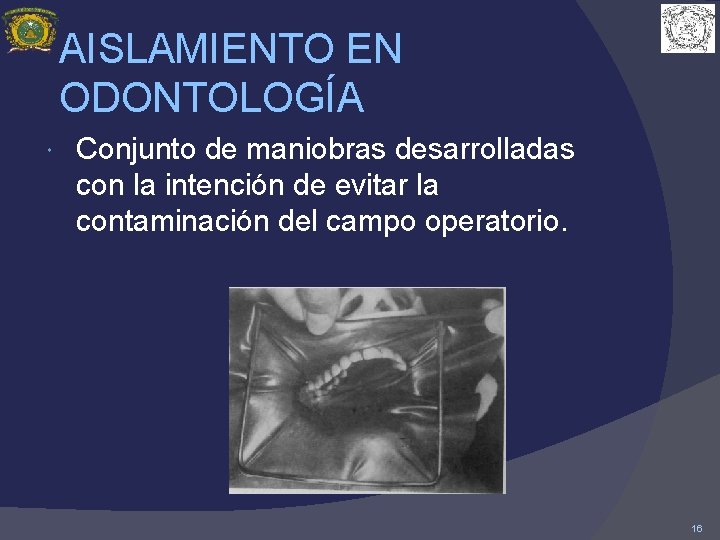 AISLAMIENTO EN ODONTOLOGÍA

Conjunto de maniobras desarrolladas con la intención de evitar la contaminación del campo operatorio.

16